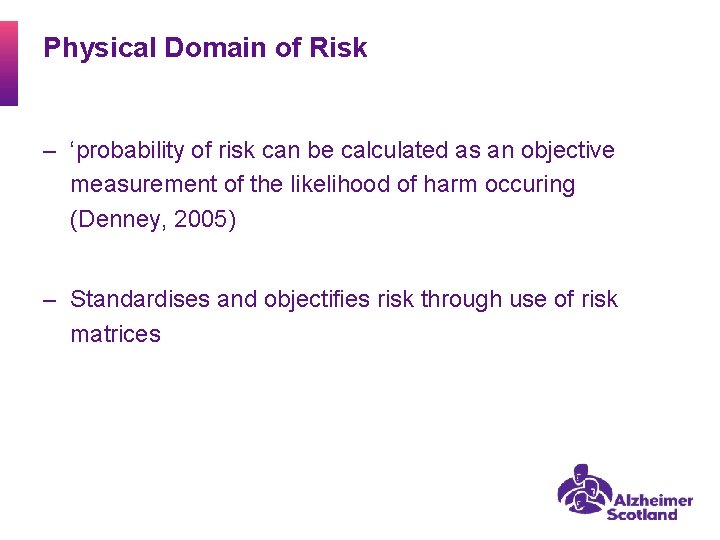 Physical Domain of Risk

– ‘probability of risk can be calculated as an objective measurement of the likelihood of harm occuring (Denney, 2005)

– Standardises and objectifies risk through use of risk matrices

Alzheimer Scotland